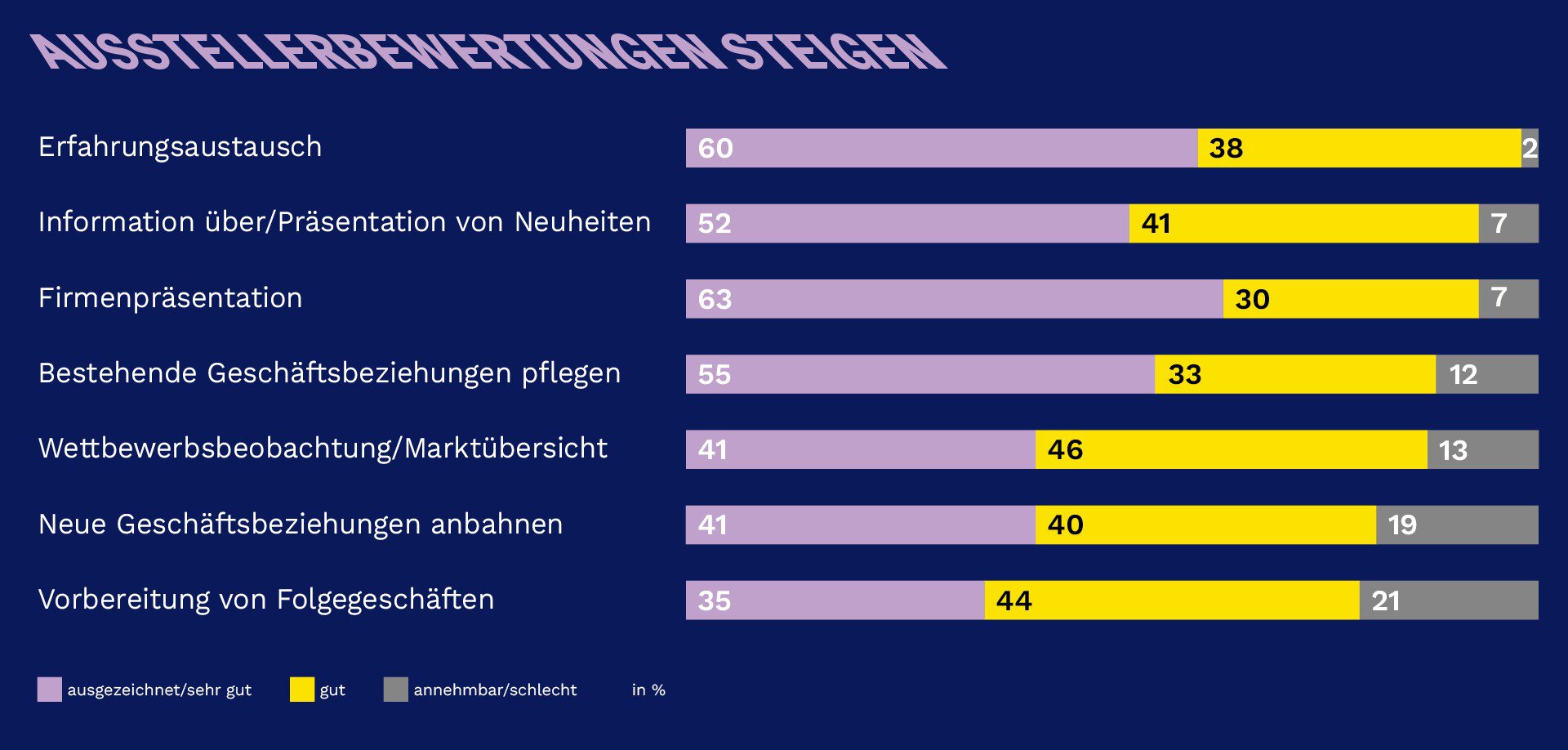 AUSSTELLERBEWERTUNGEN STEIGEN

Erfahrungsaustausch 60 38 2

Information über/Präsentation von Neuheiten 52 41 7

Firmenpräsentation 63 30 7

Bestehende Geschäftsbeziehungen pflegen 55 33 12

Wettbewerbsbeobachtung/Marktübersicht 41 46 13

Neue Geschäftsbeziehungen anbahnen 41 40 19

Vorbereitung von Folgegeschäften 35 44 21

ausgezeichnet/sehr gut gut annehmbar/schlecht in %